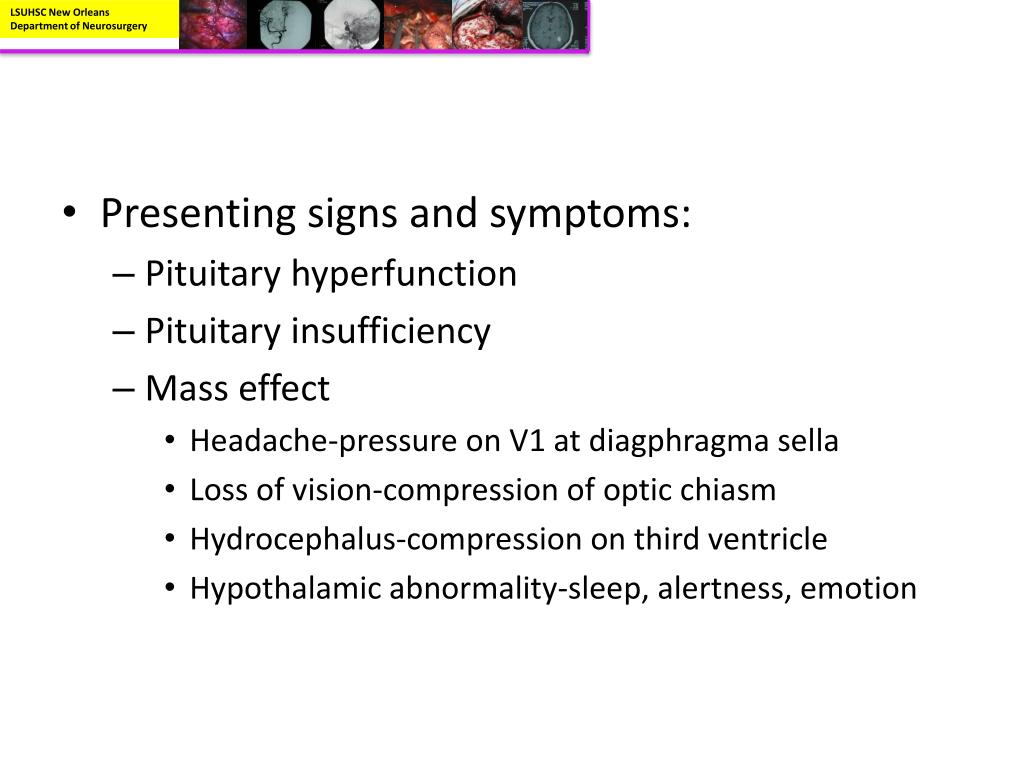 LSUHSC New Orleans
Department of Neurosurgery

• Presenting signs and symptoms:
– Pituitary hyperfunction
– Pituitary insufficiency
– Mass effect
• Headache-pressure on V1 at diagphragma sella
• Loss of vision-compression of optic chiasm
• Hydrocephalus-compression on third ventricle
• Hypothalamic abnormality-sleep, alertness, emotion